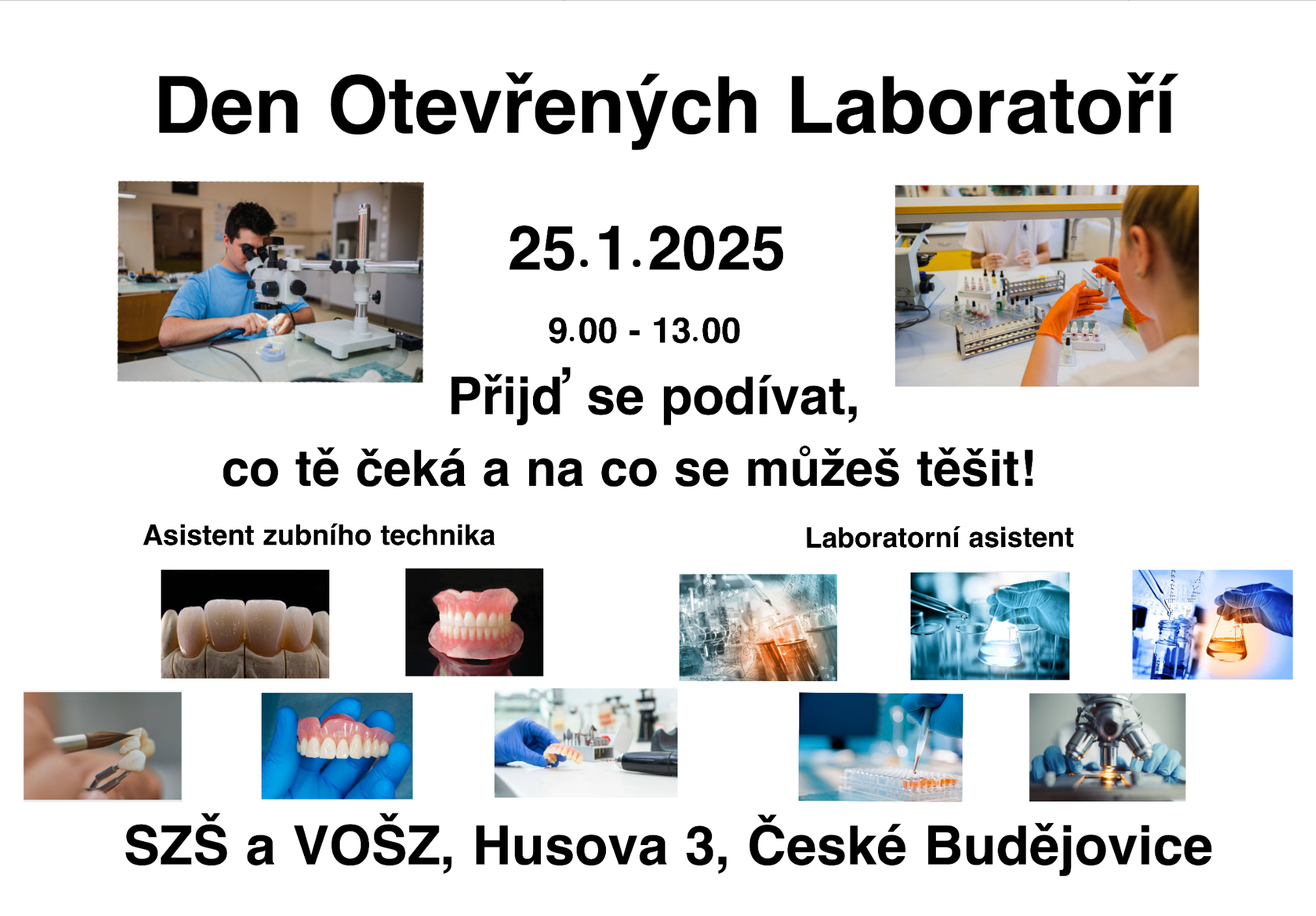 Den Otevřených Laboratoří

25.1.2025

9.00 - 13.00

Přijď se podívat,
co tě čeká a na co se můžeš těšit!

Asistent zubního technika

Laboratorní asistent

SZŠ a VOŠZ, Husova 3, České Budějovice